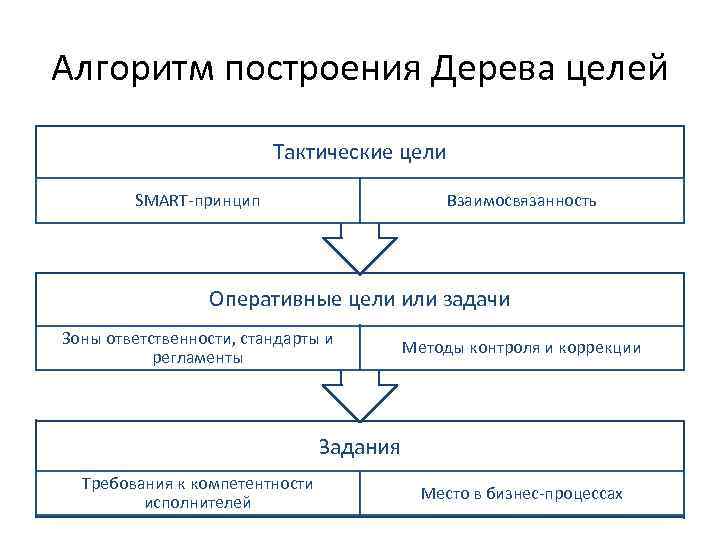 Алгоритм построения Дерева целей

Тактические цели

SMART-принцип

Взаимосвязанность

Оперативные цели или задачи

Зоны ответственности, стандарты и регламенты

Методы контроля и коррекции

Задания

Требования к компетентности исполнителей

Место в бизнес-процессах